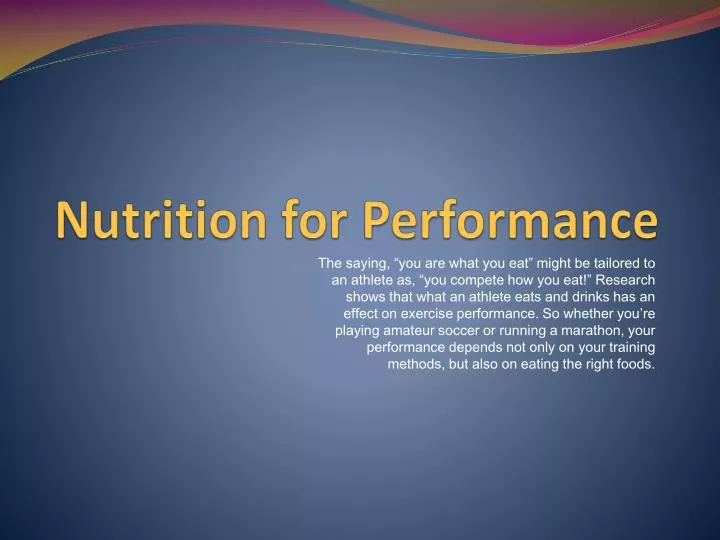 Nutrition for Performance

The saying, “you are what you eat” might be tailored to an athlete as, “you compete how you eat!” Research shows that what an athlete eats and drinks has an effect on exercise performance. So whether you're playing amateur soccer or running a marathon, your performance depends not only on your training methods, but also on eating the right foods.